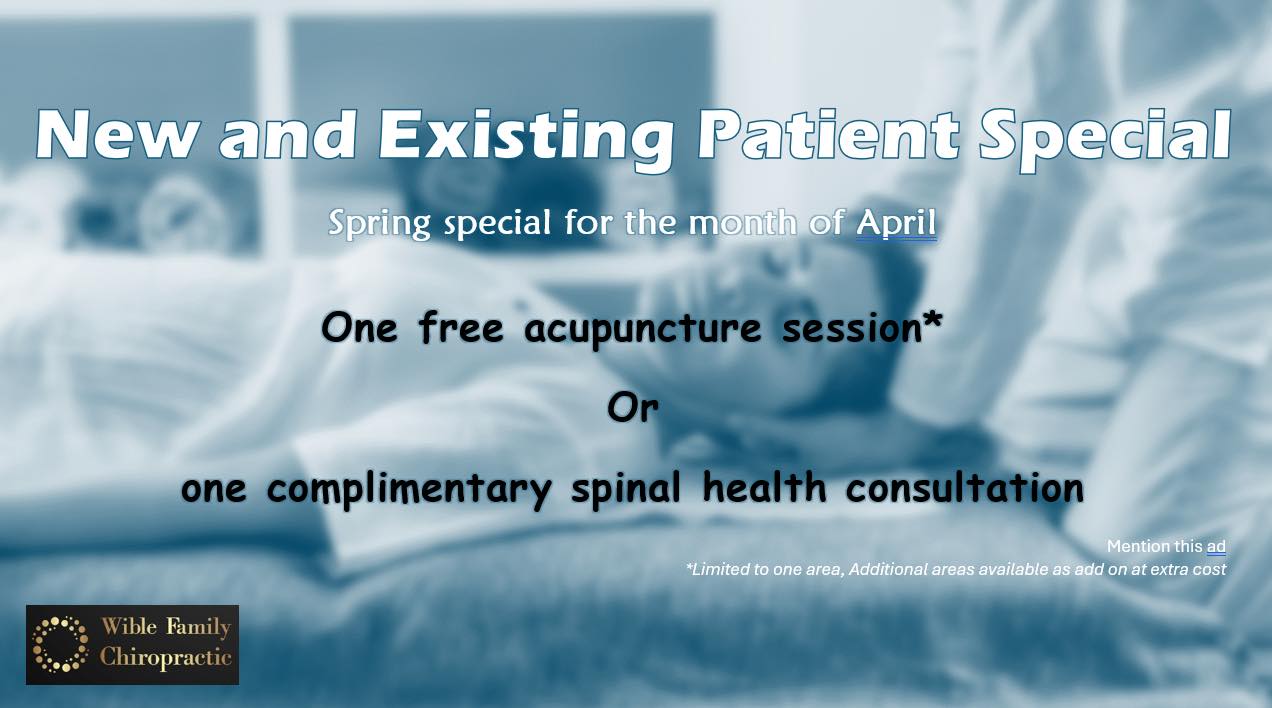 New and Existing Patient Special

Spring special for the month of April

One free acupuncture session*

Or

one complimentary spinal health consultation

Mention this ad

*Limited to one area, Additional areas available as add on at extra cost

Wible Family Chiropractic